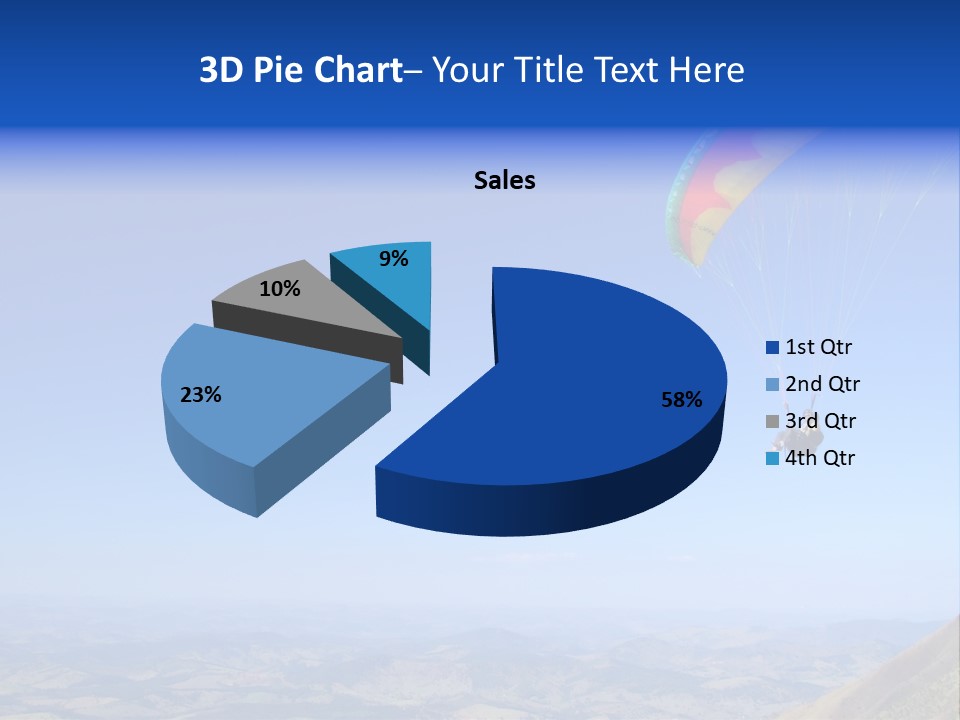 3D Pie Chart– Your Title Text Here

Sales

9%

10%

23%

58%

1st Qtr
2nd Qtr
3rd Qtr
4th Qtr